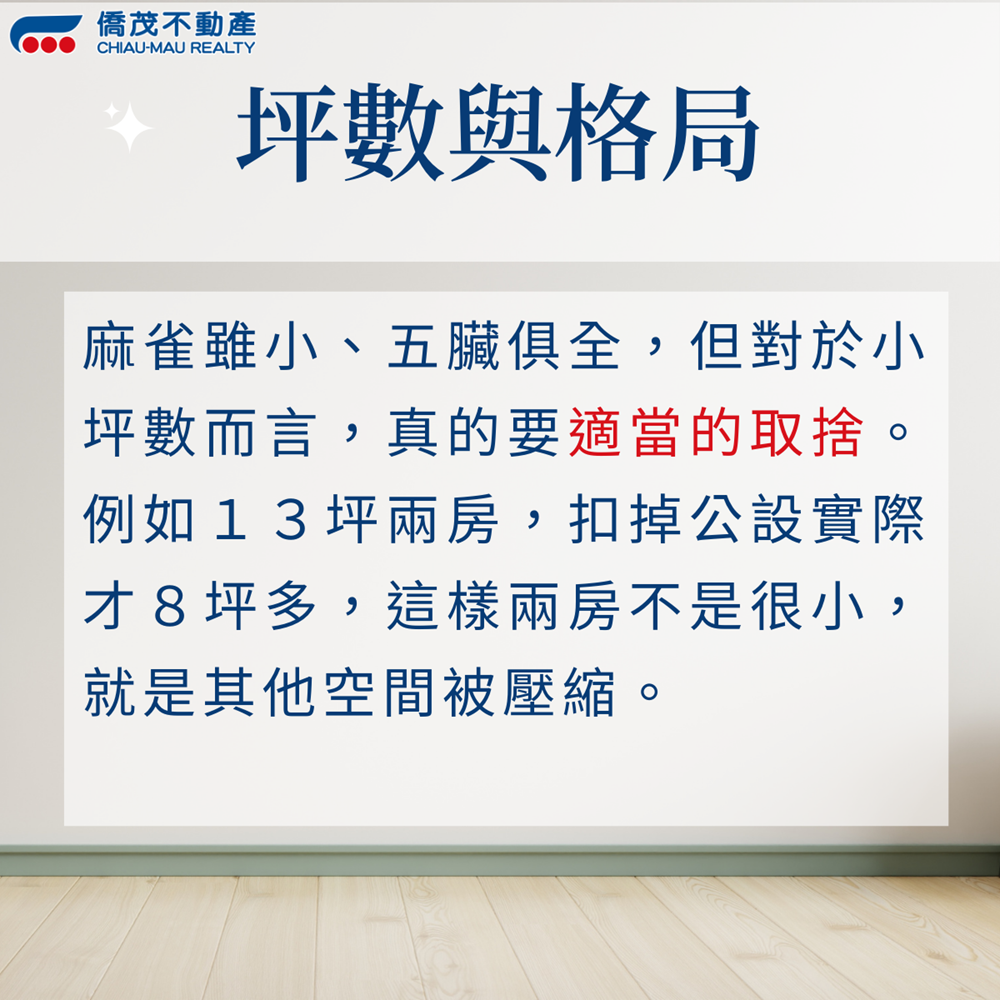 僑茂不動產
CHIAU-MAU REALTY

坪數與格局

麻雀雖小、五臟俱全，但對於小坪數而言，真的要適當的取捨。例如１３坪兩房，扣掉公設實際才８坪多，這樣兩房不是很小，就是其他空間被壓縮。